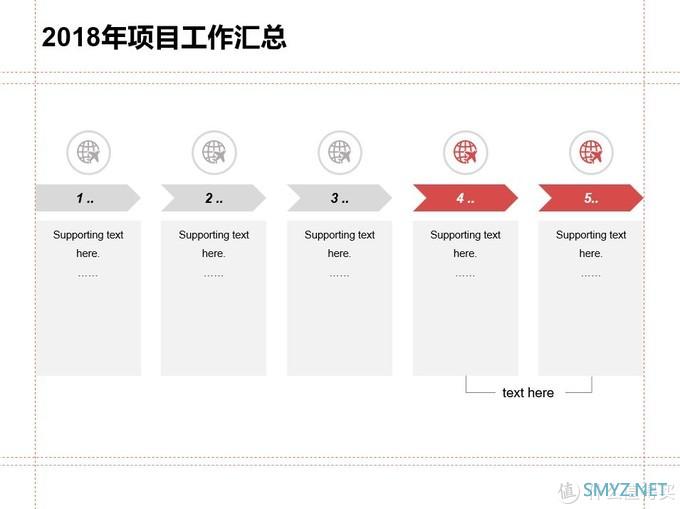 2018年项目工作汇总

1 ..

Supporting text here.

……

2 ..

Supporting text here.

……

3 ..

Supporting text here.

……

4 ..

Supporting text here.

……

5..

Supporting text here.

……

text here

SMYZ.NET